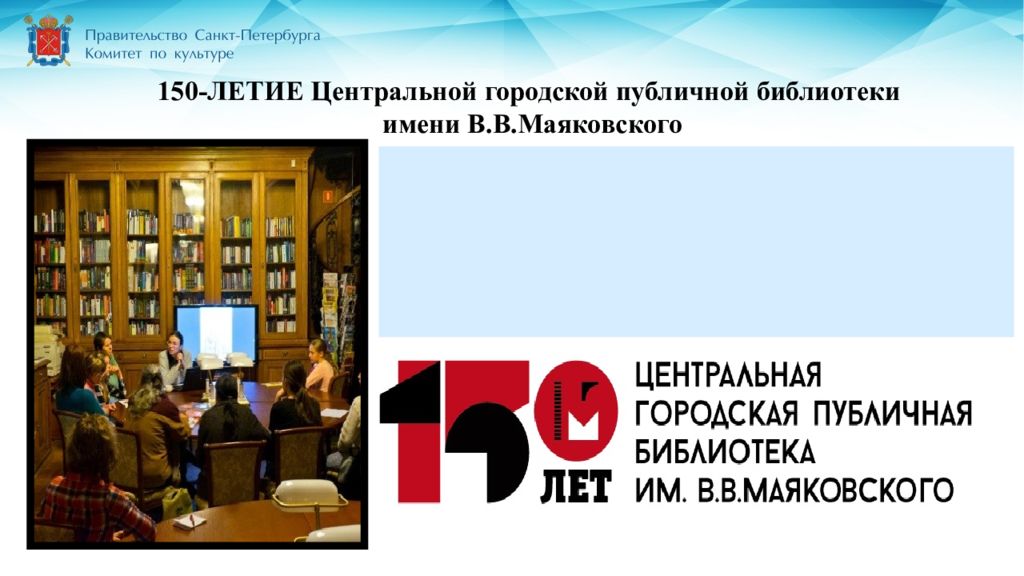 Правительство Санкт-Петербурга
Комитет по культуре

150-ЛЕТИЕ Центральной городской публичной библиотеки имени В.В.Маяковского

150 ЛЕТ

ЦЕНТРАЛЬНАЯ ГОРОДСКАЯ ПУБЛИЧНАЯ БИБЛИОТЕКА ИМ. В.В.МАЯКОВСКОГО